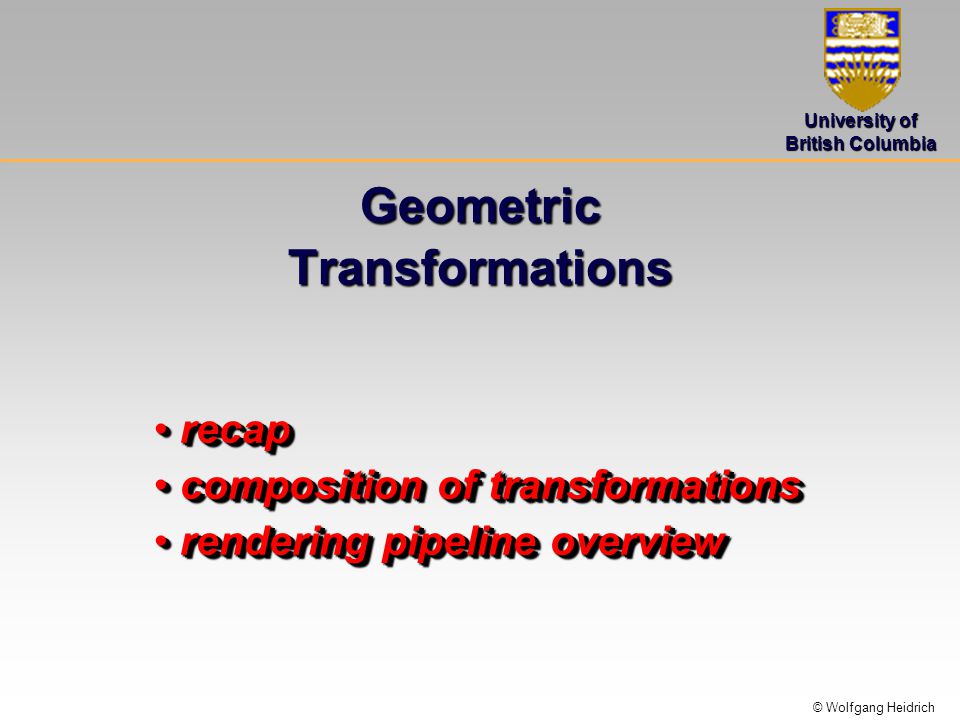 University of
British Columbia

Geometric Transformations

• recap
• composition of transformations
• rendering pipeline overview

© Wolfgang Heidrich